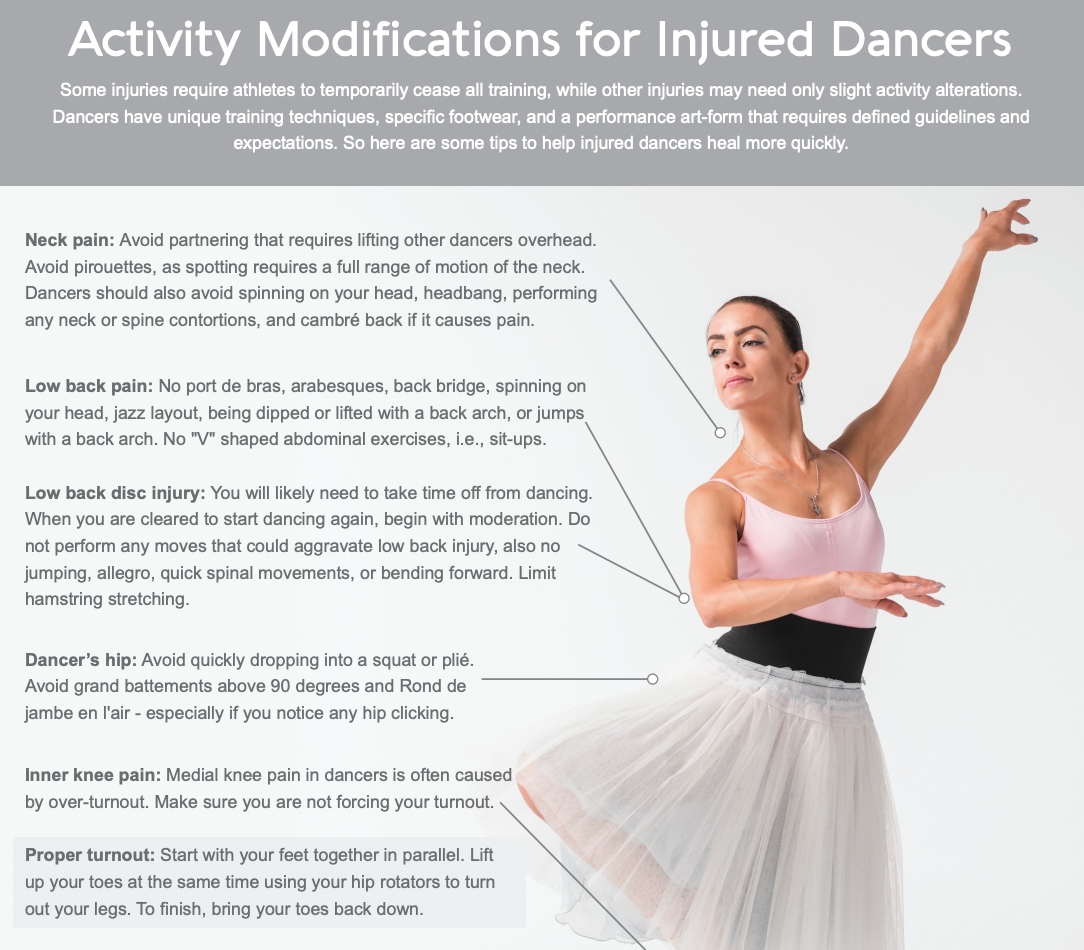 Activity Modifications for Injured Dancers

Some injuries require athletes to temporarily cease all training, while other injuries may need only slight activity alterations. Dancers have unique training techniques, specific footwear, and a performance art-form that requires defined guidelines and expectations. So here are some tips to help injured dancers heal more quickly.

Neck pain: Avoid partnering that requires lifting other dancers overhead. Avoid pirouettes, as spotting requires a full range of motion of the neck. Dancers should also avoid spinning on your head, headbang, performing any neck or spine contortions, and cambré back if it causes pain.

Low back pain: No port de bras, arabesques, back bridge, spinning on your head, jazz layout, being dipped or lifted with a back arch, or jumps with a back arch. No "V" shaped abdominal exercises, i.e., sit-ups.

Low back disc injury: You will likely need to take time off from dancing. When you are cleared to start dancing again, begin with moderation. Do not perform any moves that could aggravate low back injury, also no jumping, allegro, quick spinal movements, or bending forward. Limit hamstring stretching.

Dancer's hip: Avoid quickly dropping into a squat or plié. Avoid grand battements above 90 degrees and Rond de jambe en l'air - especially if you notice any hip clicking.

Inner knee pain: Medial knee pain in dancers is often caused by over-turnout. Make sure you are not forcing your turnout.

Proper turnout: Start with your feet together in parallel. Lift up your toes at the same time using your hip rotators to turn out your legs. To finish, bring your toes back down.